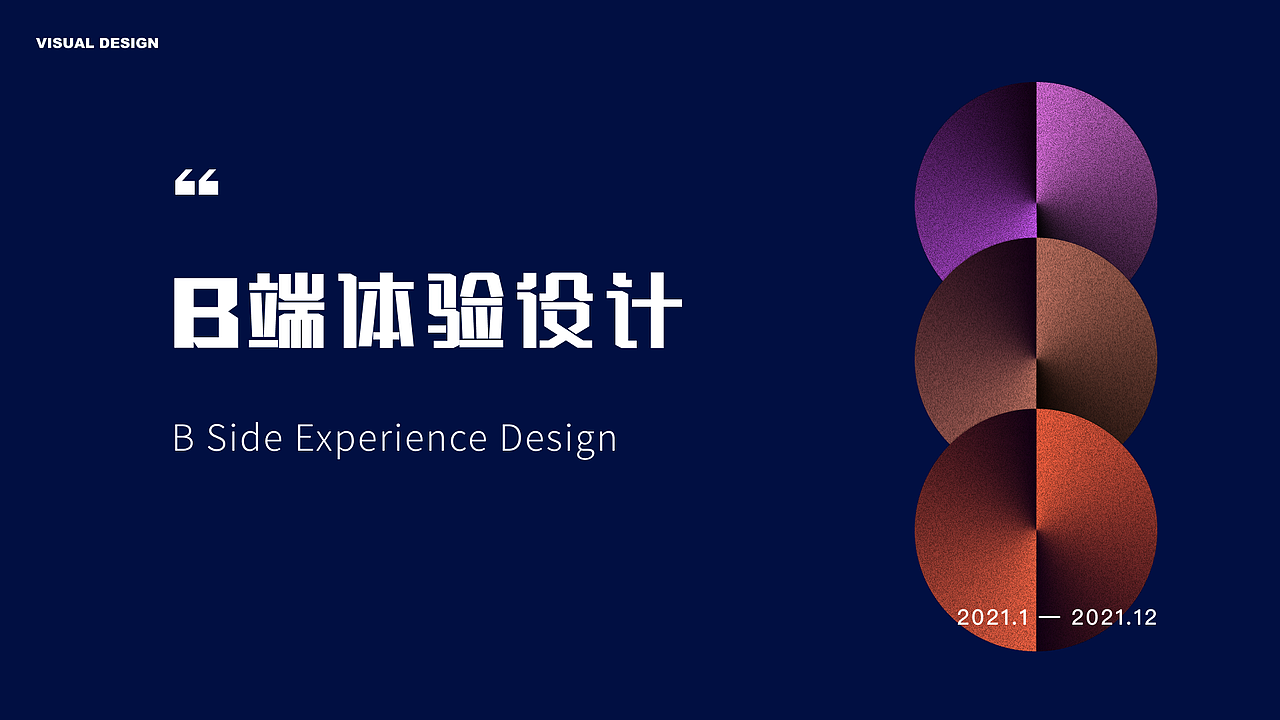 VISUAL DESIGN

“

B端体验设计

B Side Experience Design

2021.1 — 2021.12